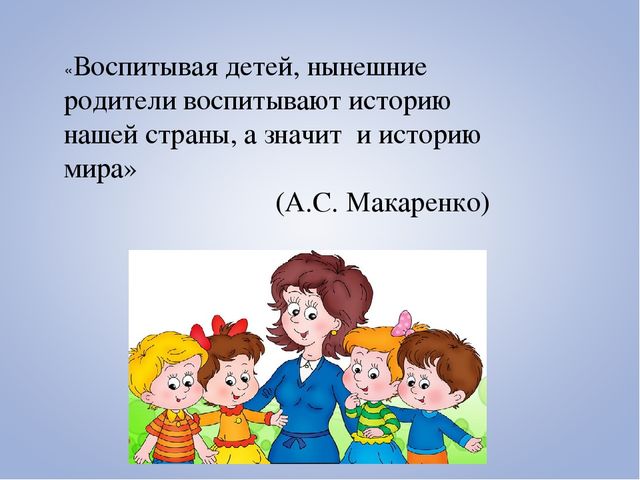 «Воспитывая детей, нынешние родители воспитывают историю нашей страны, а значит  и историю мира»
(А.С. Макаренко)